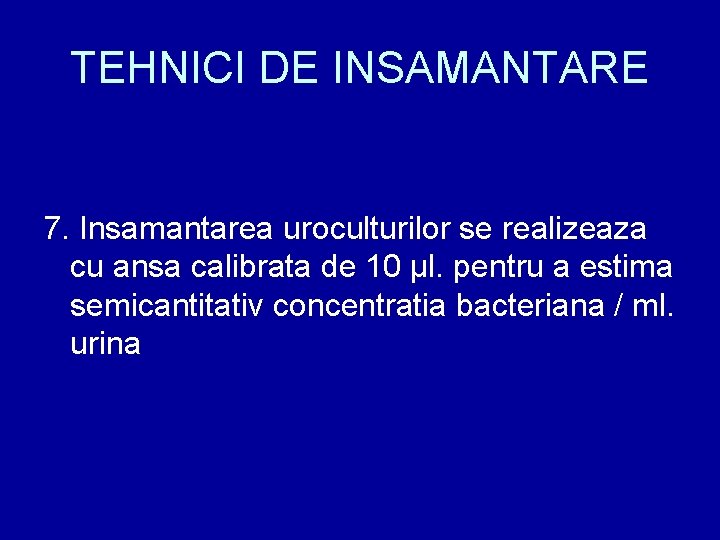 TEHNICI DE INSAMANTARE

7. Insamantarea uroculturilor se realizeaza cu ansa calibrata de 10 µl. pentru a estima semicantitativ concentratia bacteriana / ml. urina